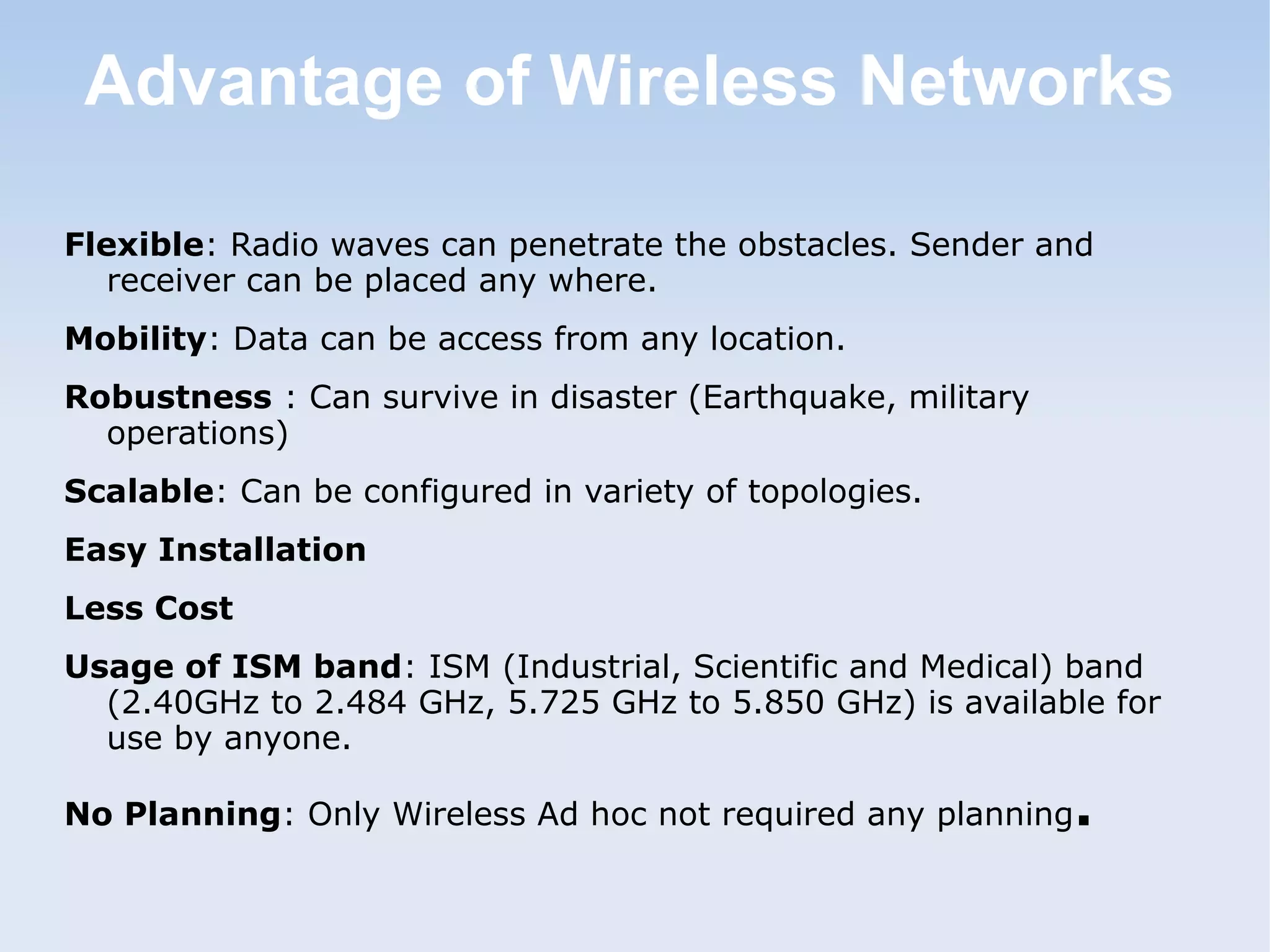 Advantage of Wireless Networks

Flexible: Radio waves can penetrate the obstacles. Sender and receiver can be placed any where.

Mobility: Data can be access from any location.

Robustness : Can survive in disaster (Earthquake, military operations)

Scalable: Can be configured in variety of topologies.

Easy Installation

Less Cost

Usage of ISM band: ISM (Industrial, Scientific and Medical) band (2.40GHz to 2.484 GHz, 5.725 GHz to 5.850 GHz) is available for use by anyone.

No Planning: Only Wireless Ad hoc not required any planning.